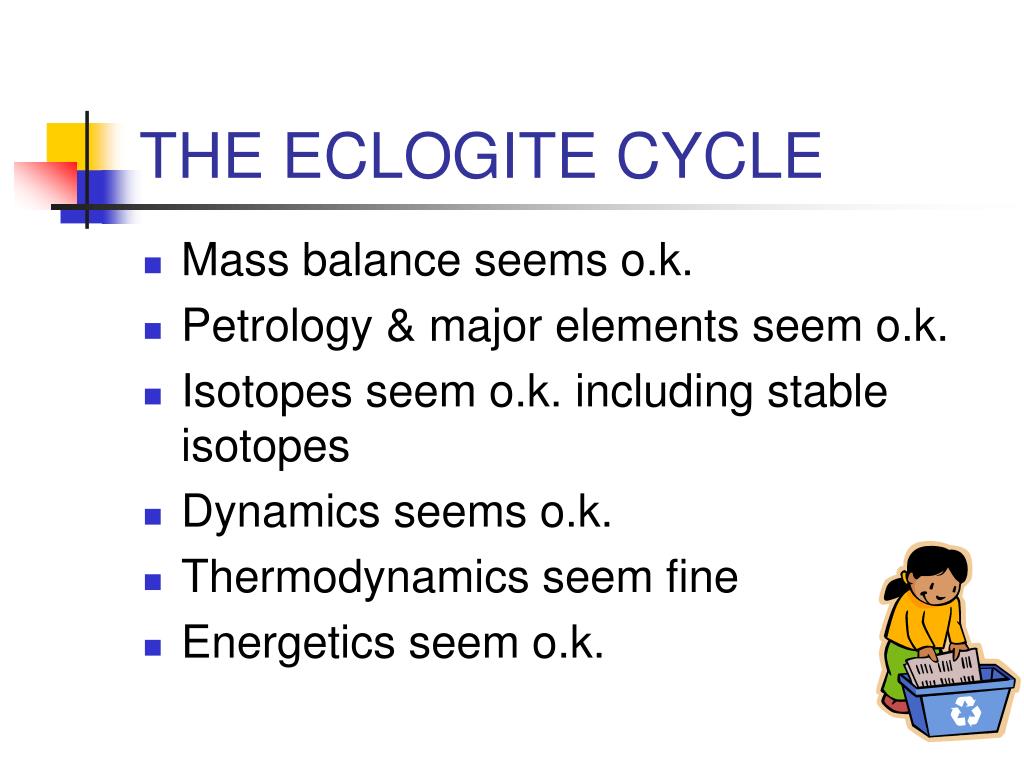 THE ECLOGITE CYCLE

- Mass balance seems o.k.
- Petrology & major elements seem o.k.
- Isotopes seem o.k. including stable isotopes
- Dynamics seems o.k.
- Thermodynamics seem fine
- Energetics seem o.k.